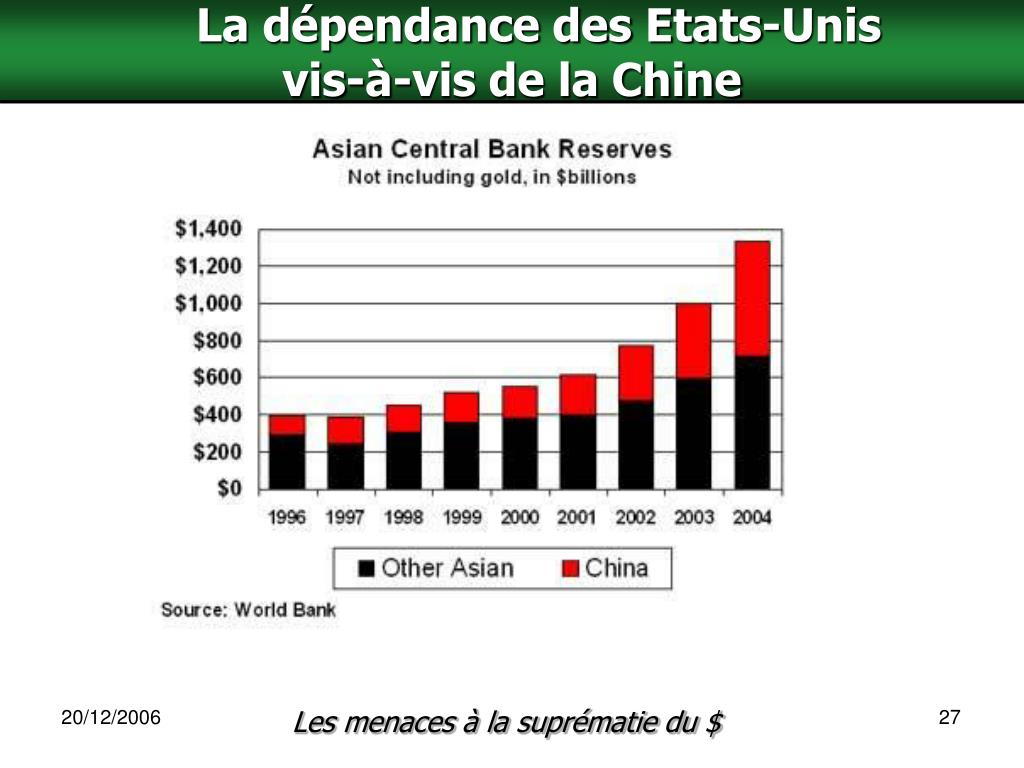 La dépendance des Etats-Unis vis-à-vis de la Chine

Asian Central Bank Reserves
Not including gold, in $billions

$1,400
$1,200
$1,000
$800
$600
$400
$200
$0

1996 1997 1998 1999 2000 2001 2002 2003 2004

Other Asian China

Source: World Bank

20/12/2006

Les menaces à la suprématie du $

27